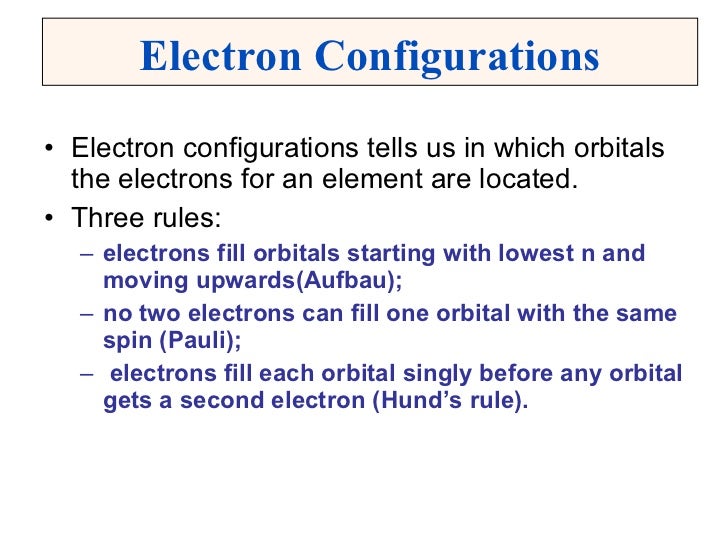 Electron Configurations

• Electron configurations tells us in which orbitals the electrons for an element are located.

• Three rules:

– electrons fill orbitals starting with lowest n and moving upwards(Aufbau);

– no two electrons can fill one orbital with the same spin (Pauli);

– electrons fill each orbital singly before any orbital gets a second electron (Hund's rule).